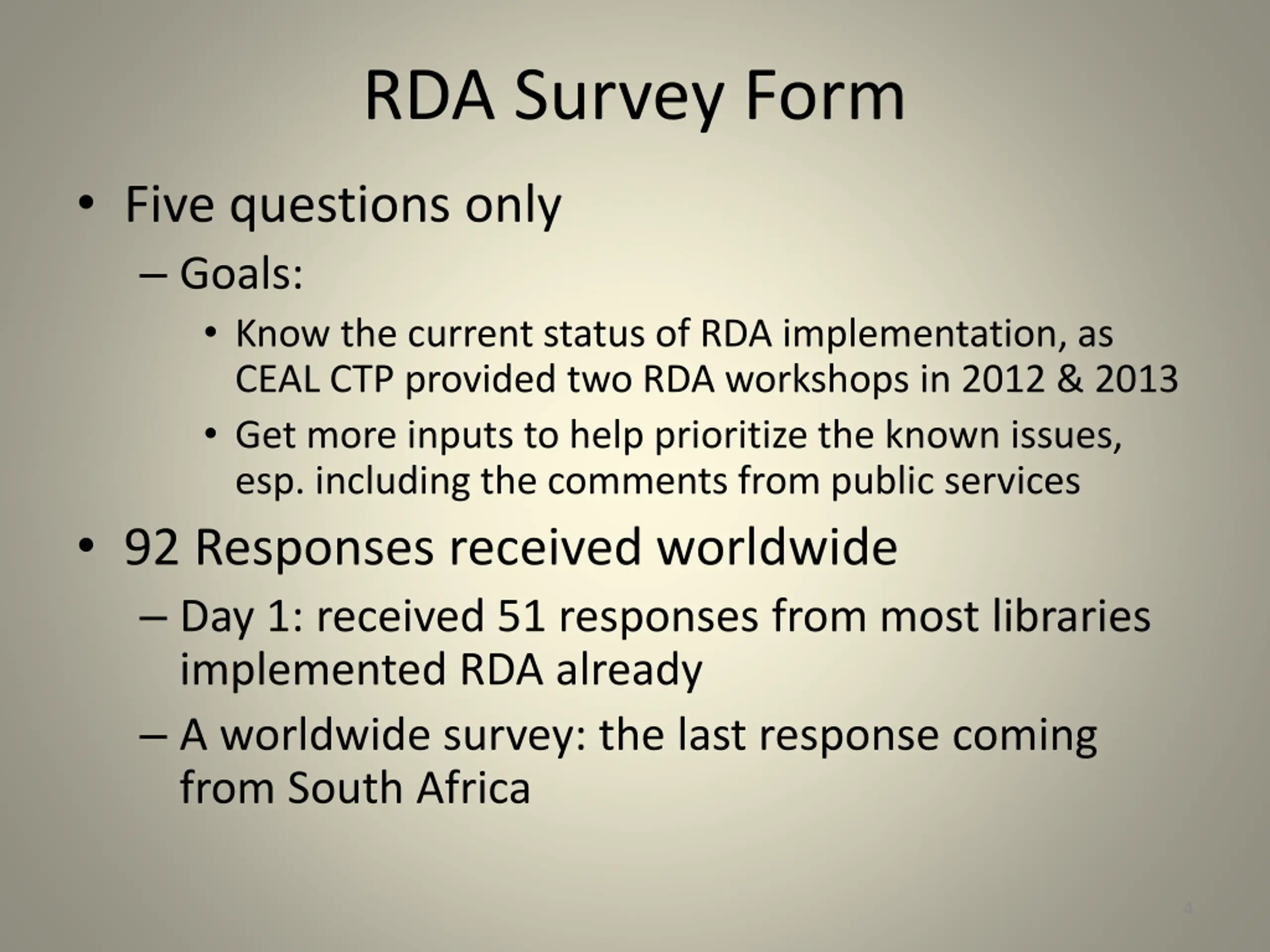 RDA Survey Form

• Five questions only

– Goals:

• Know the current status of RDA implementation, as CEAL CTP provided two RDA workshops in 2012 & 2013

• Get more inputs to help prioritize the known issues, esp. including the comments from public services

• 92 Responses received worldwide

– Day 1: received 51 responses from most libraries implemented RDA already

– A worldwide survey: the last response coming from South Africa

4